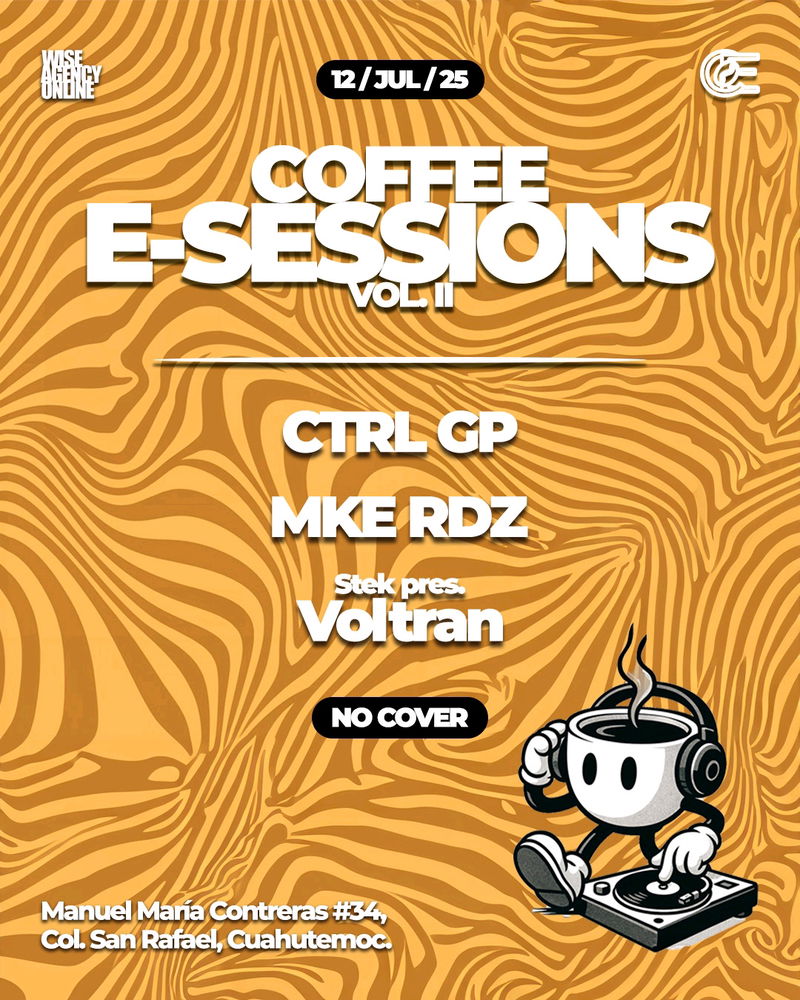 WISE AGENCY ONLINE

12 / JUL / 25

COFFEE E-SESSIONS VOL. II

CTRL GP

MKE RDZ

Stek pres. Voltran

NO COVER

Manuel María Contreras #34, Col. San Rafael, Cuahutemoc.